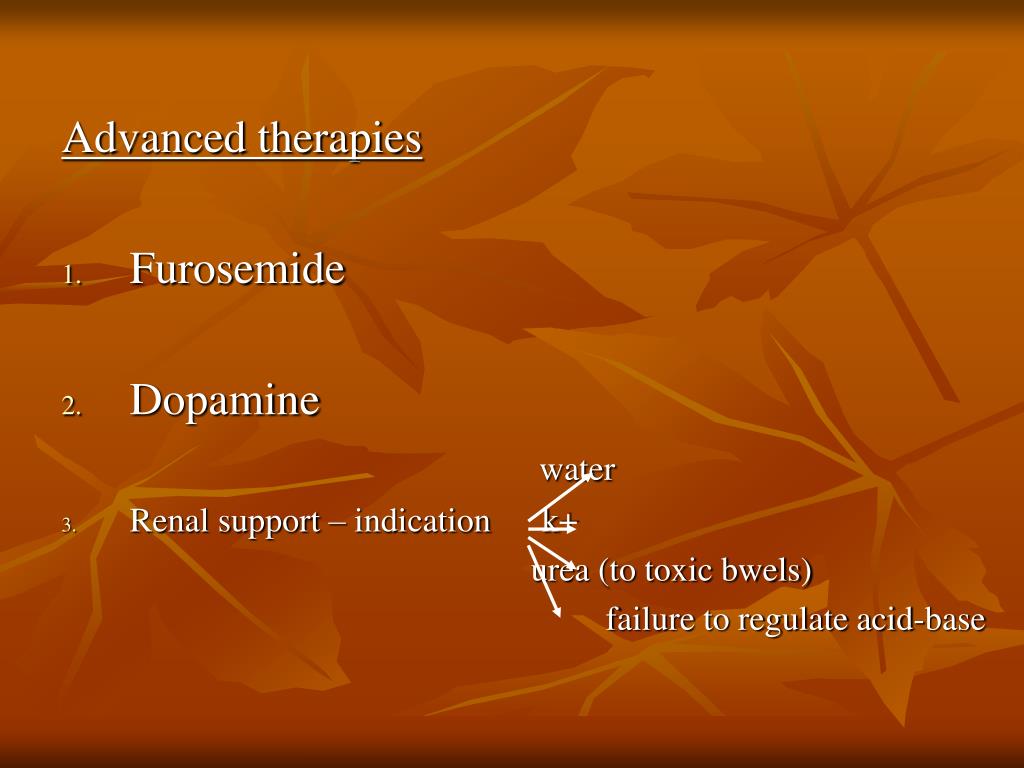 Advanced therapies

1. Furosemide

2. Dopamine

water

3. Renal support – indication k+

urea (to toxic bwels)

failure to regulate acid-base